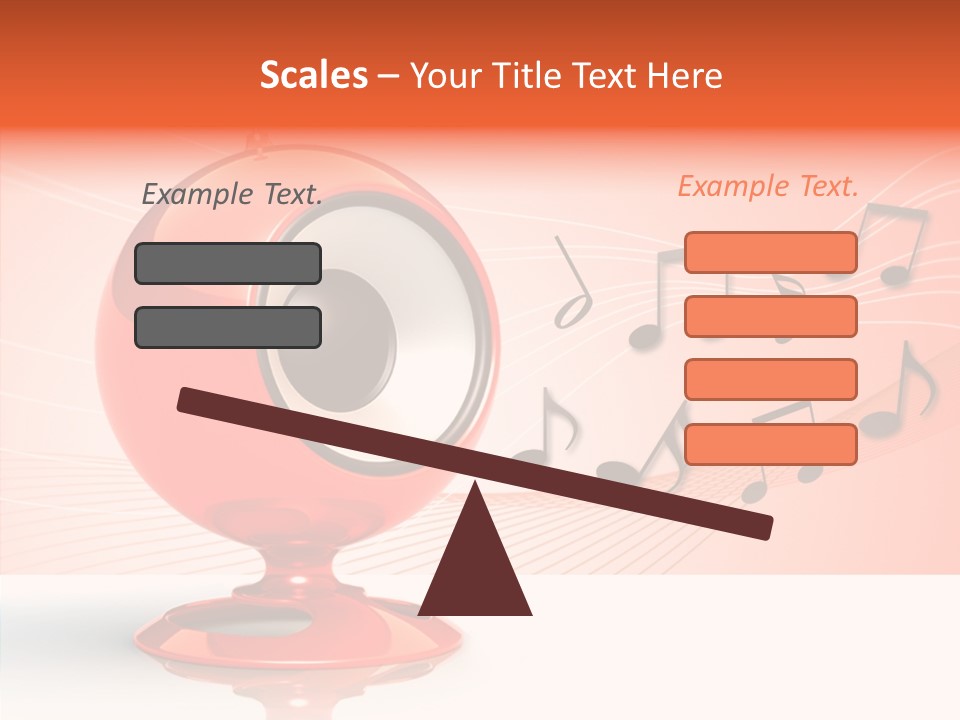 Scales – Your Title Text Here

Example Text.

Example Text.